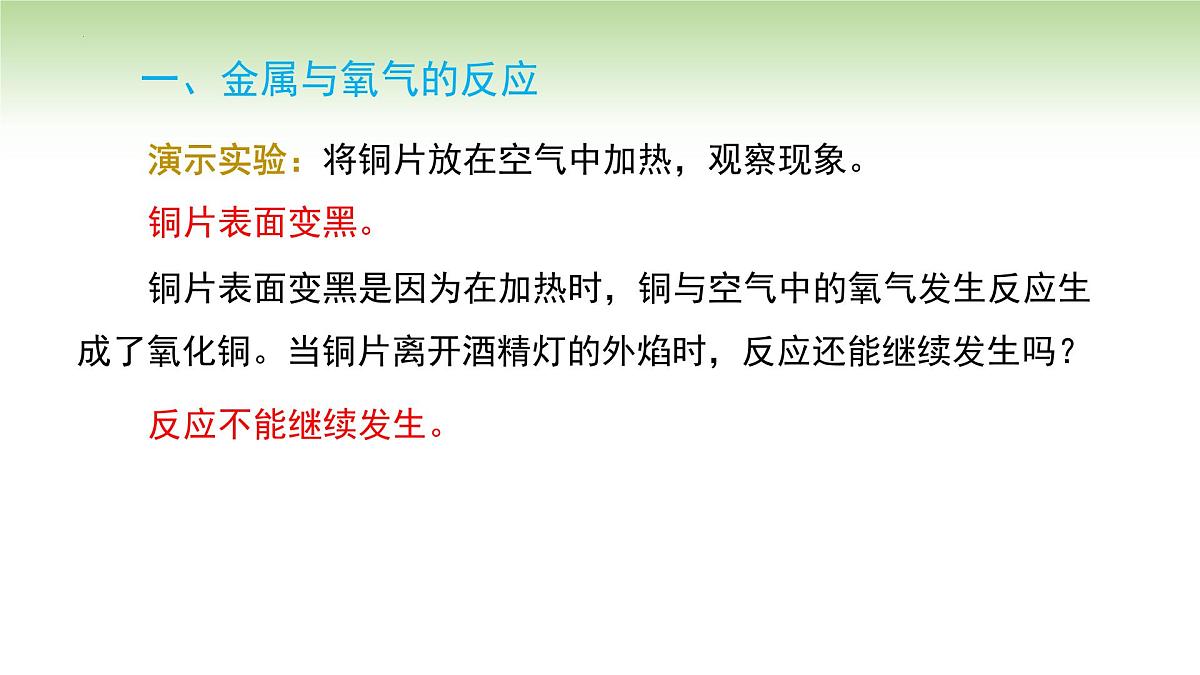 一、金属与氧气的反应

演示实验：将铜片放在空气中加热，观察现象。

铜片表面变黑。

铜片表面变黑是因为在加热时，铜与空气中的氧气发生反应生成了氧化铜。当铜片离开酒精灯的外焰时，反应还能继续发生吗？

反应不能继续发生。